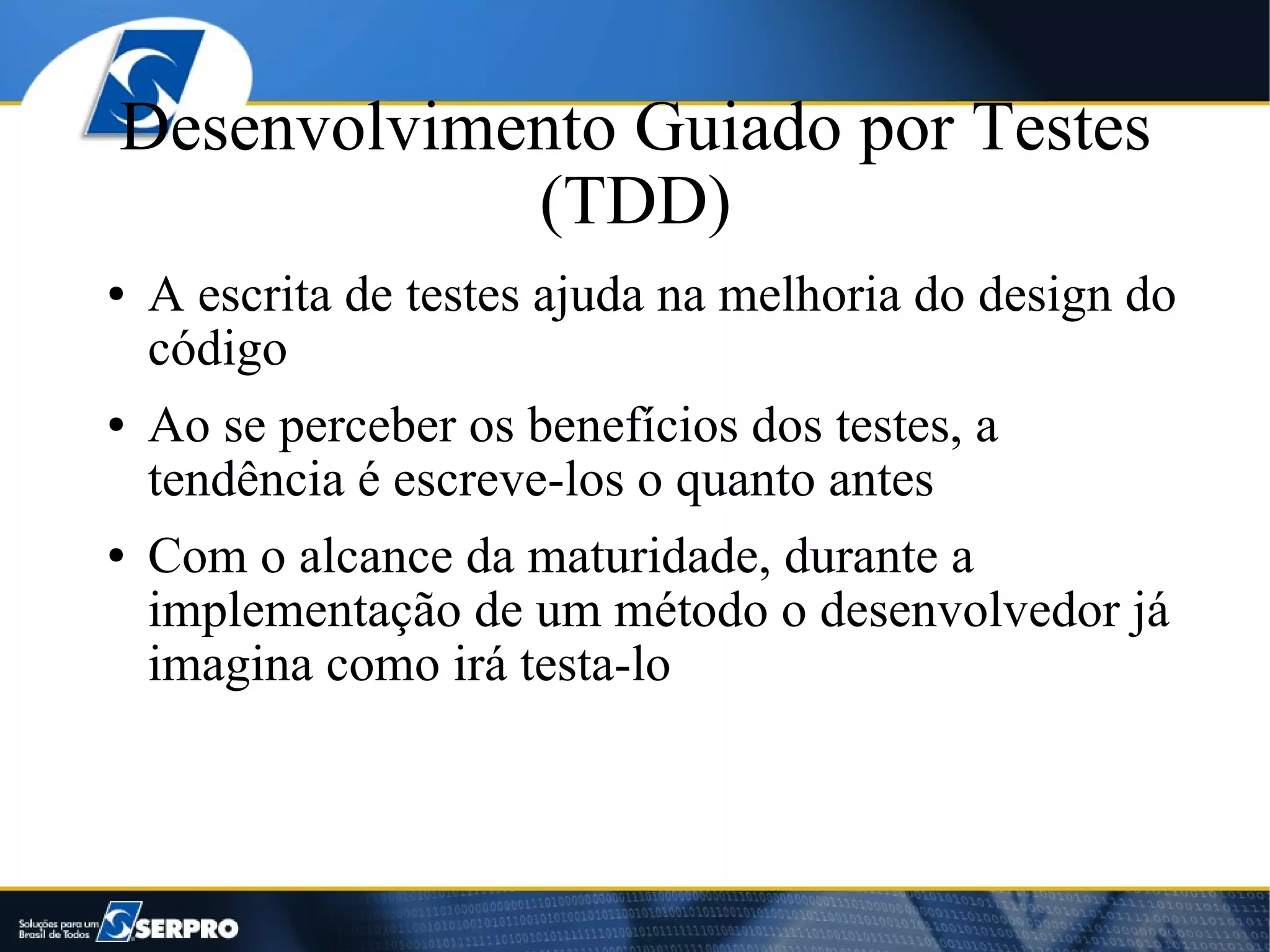 Desenvolvimento Guiado por Testes (TDD)

• A escrita de testes ajuda na melhoria do design do código

• Ao se perceber os benefícios dos testes, a tendência é escreve-los o quanto antes

• Com o alcance da maturidade, durante a implementação de um método o desenvolvedor já imagina como irá testa-lo

Soluções para um Brasil de Todos SERPRO